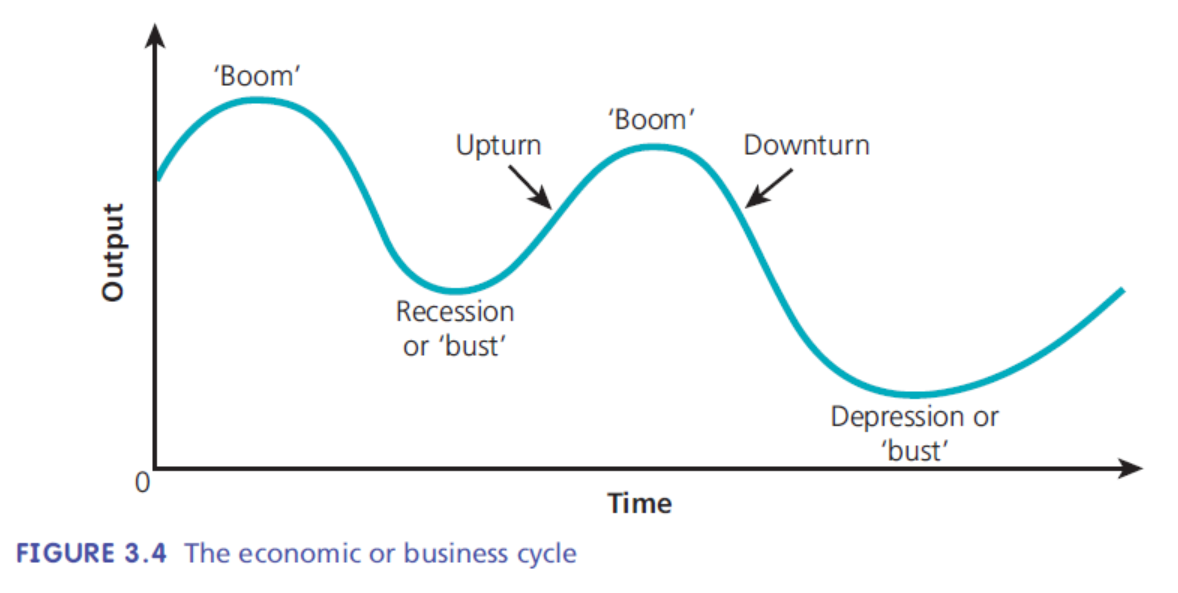 Output

'Boom'

Upturn

'Boom'

Downturn

Recession or 'bust'

Depression or 'bust'

0

Time

FIGURE 3.4 The economic or business cycle